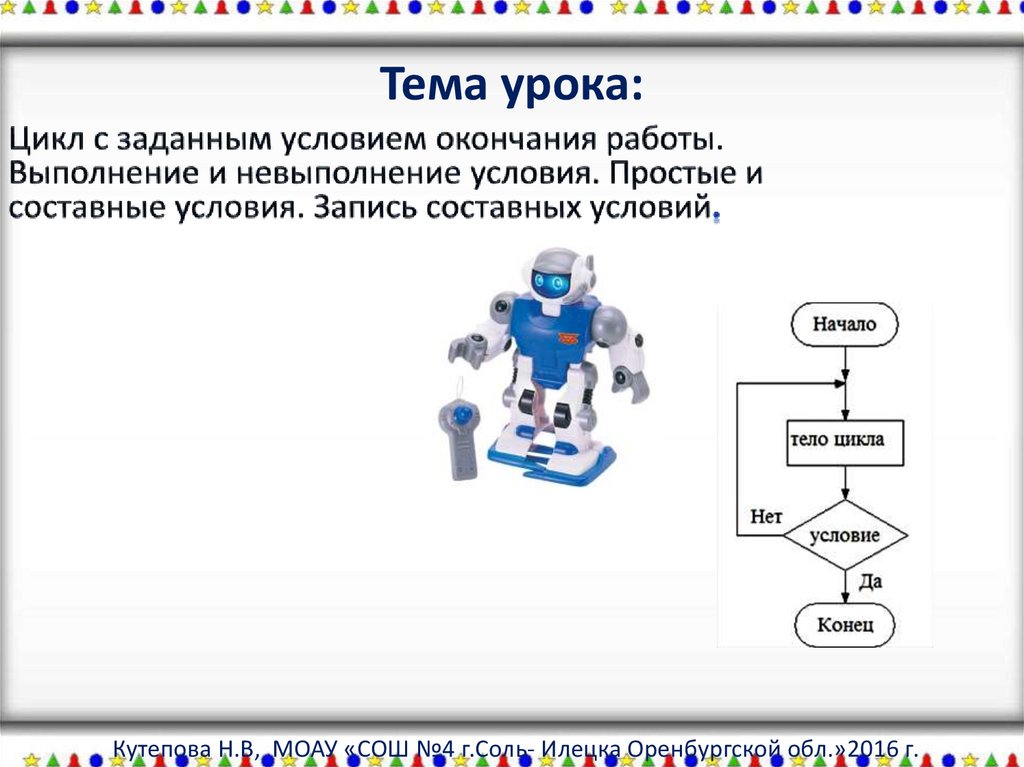 Тема урока:

Цикл с заданным условием окончания работы. Выполнение и невыполнение условия. Простые и составные условия. Запись составных условий.

Начало

тело цикла

Нет

условие

Да

Конец

Кутепова Н.В., МОАУ «СОШ №4 г.Соль- Илецка Оренбургской обл.»2016 г.